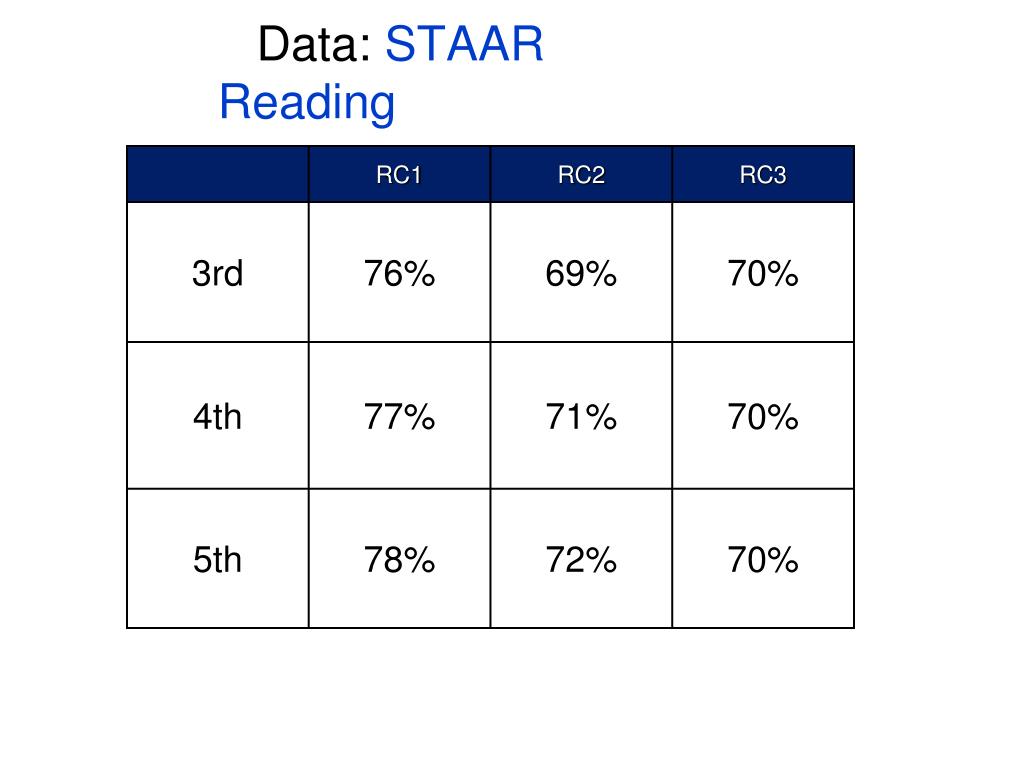 Data: STAAR Reading

|  | RC1 | RC2 | RC3 |
|---|---|---|---|
| 3rd | 76% | 69% | 70% |
| 4th | 77% | 71% | 70% |
| 5th | 78% | 72% | 70% |